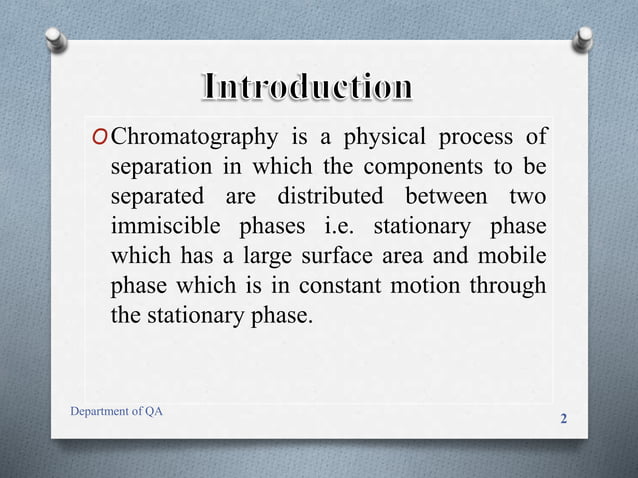 Introduction

O Chromatography is a physical process of separation in which the components to be separated are distributed between two immiscible phases i.e. stationary phase which has a large surface area and mobile phase which is in constant motion through the stationary phase.

Department of QA

2